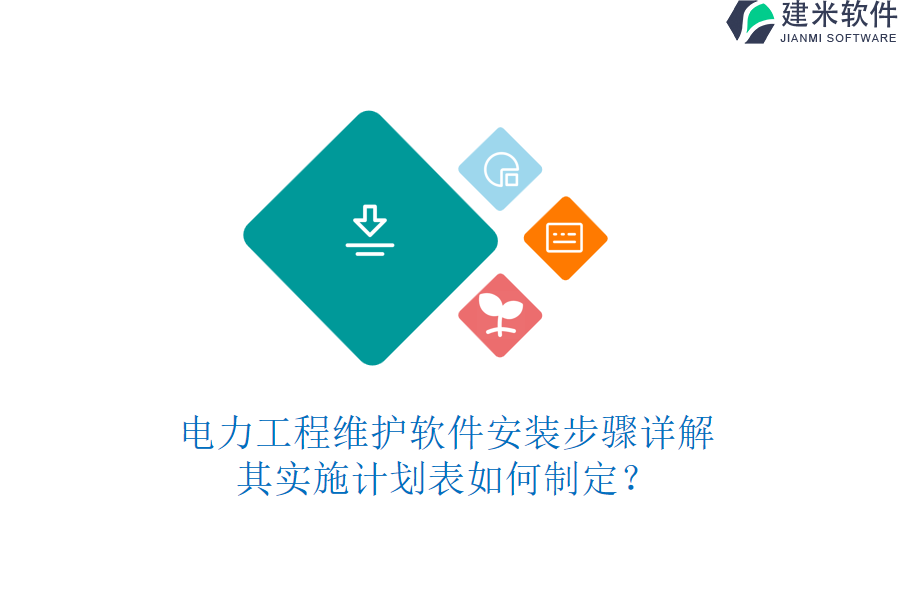 建米软件
JIANMI SOFTWARE

电力工程维护软件安装步骤详解
其实施计划表如何制定？